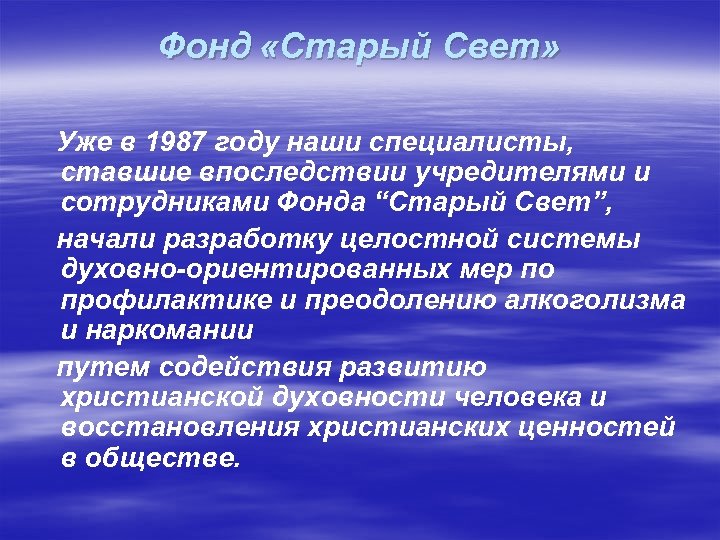 Фонд «Старый Свет»

Уже в 1987 году наши специалисты, ставшие впоследствии учредителями и сотрудниками Фонда “Старый Свет”,

начали разработку целостной системы духовно-ориентированных мер по профилактике и преодолению алкоголизма и наркомании

путем содействия развитию христианской духовности человека и восстановления христианских ценностей в обществе.